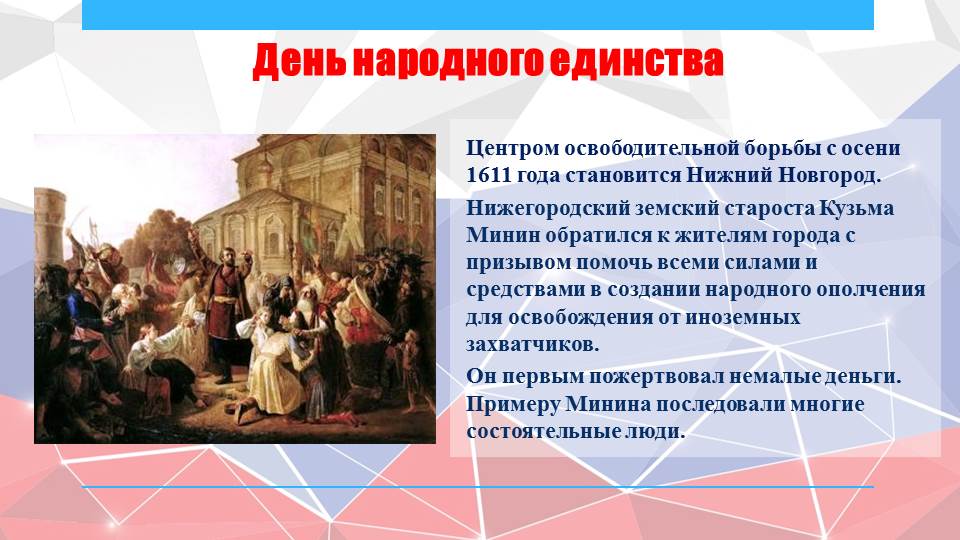 День народного единства

Центром освободительной борьбы с осени 1611 года становится Нижний Новгород.

Нижегородский земский староста Кузьма Минин обратился к жителям города с призывом помочь всеми силами и средствами в создании народного ополчения для освобождения от иноземных захватчиков.

Он первым пожертвовал немалые деньги. Примеру Минина последовали многие состоятельные люди.